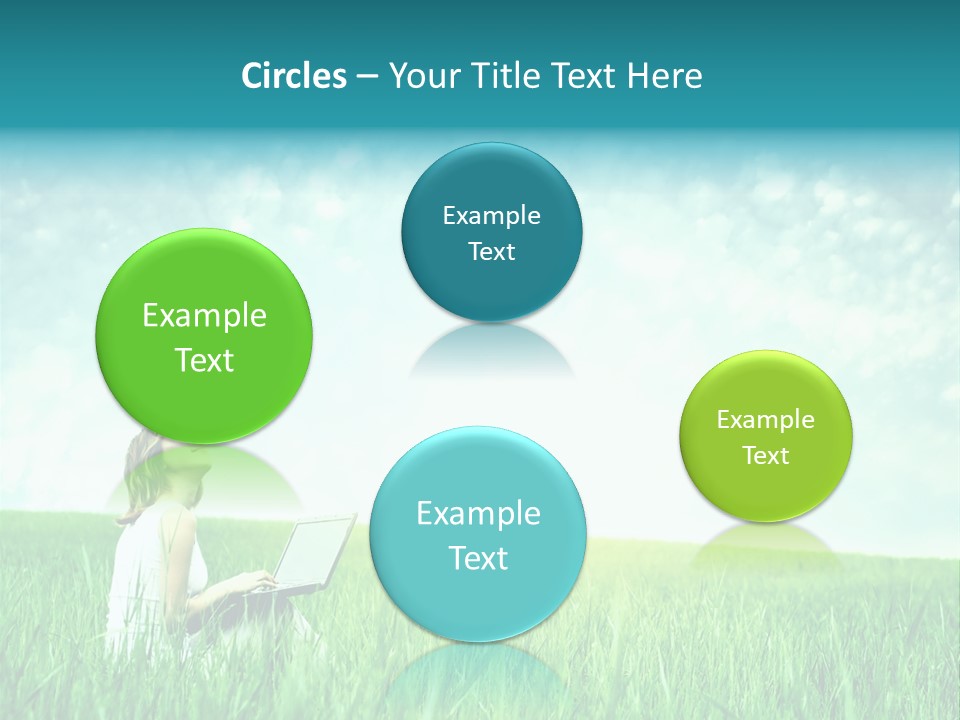 Circles – Your Title Text Here

Example Text

Example Text

Example Text

Example Text